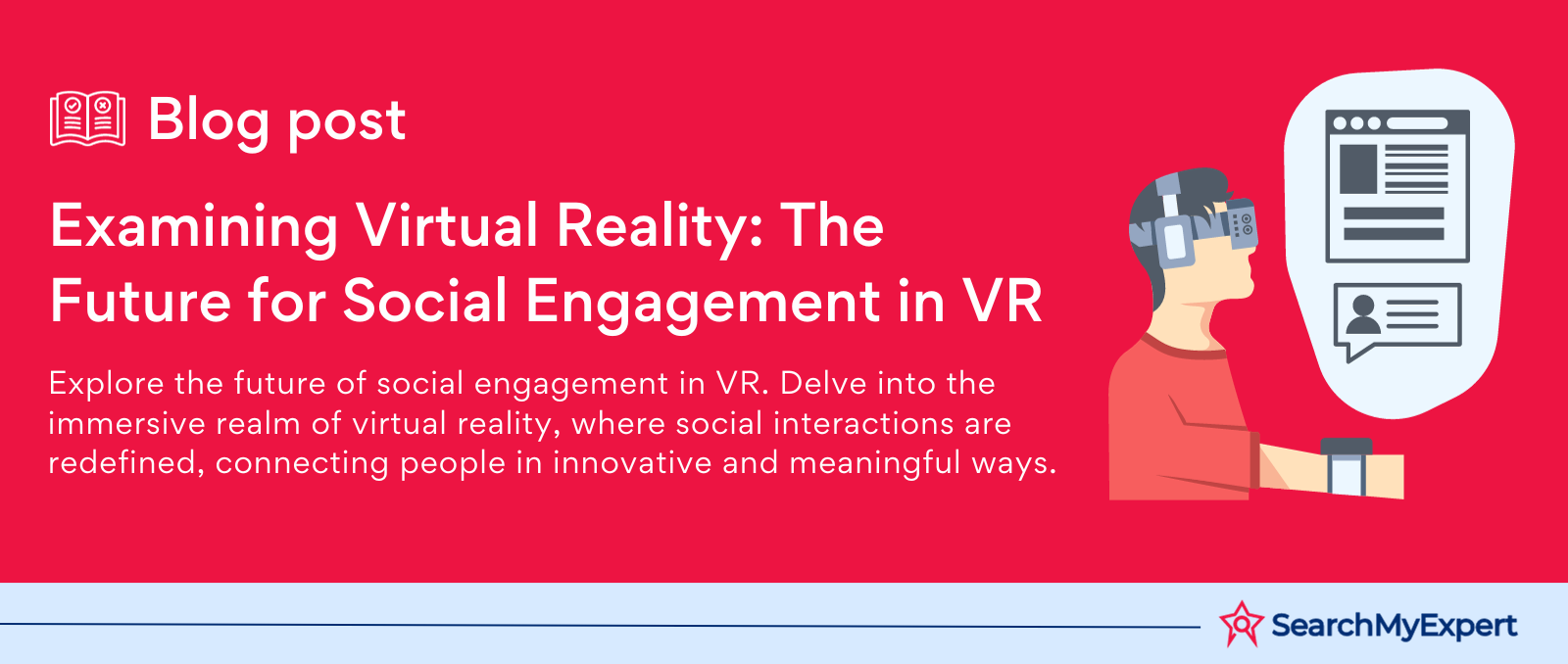 Blog post

Examining Virtual Reality: The Future for Social Engagement in VR

Explore the future of social engagement in VR. Delve into the immersive realm of virtual reality, where social interactions are redefined, connecting people in innovative and meaningful ways.

SearchMyExpert